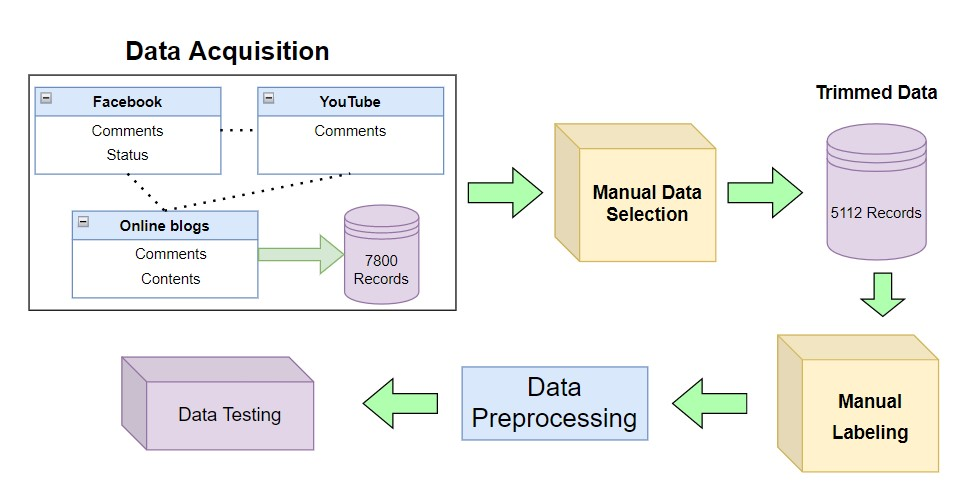 Data Acquisition

Facebook
Comments
Status

YouTube
Comments

Online blogs
Comments
Contents

7800 Records

Manual Data Selection

Trimmed Data

5112 Records

Manual Labeling

Data Preprocessing

Data Testing